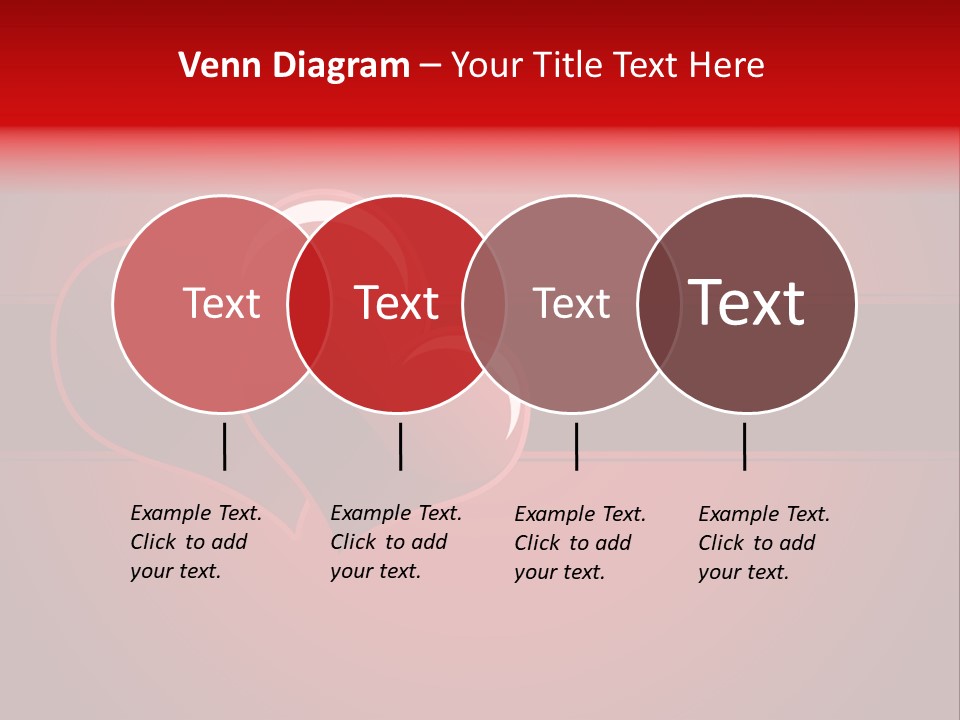 Venn Diagram – Your Title Text Here

Text

Text

Text

Text

Example Text. Click to add your text.

Example Text. Click to add your text.

Example Text. Click to add your text.

Example Text. Click to add your text.